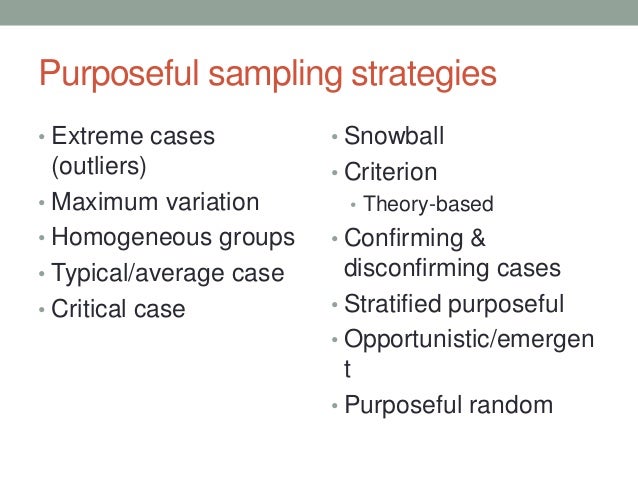 Purposeful sampling strategies

• Extreme cases (outliers)
• Maximum variation
• Homogeneous groups
• Typical/average case
• Critical case

• Snowball
• Criterion
  • Theory-based
• Confirming & disconfirming cases
• Stratified purposeful
• Opportunistic/emergent
• Purposeful random